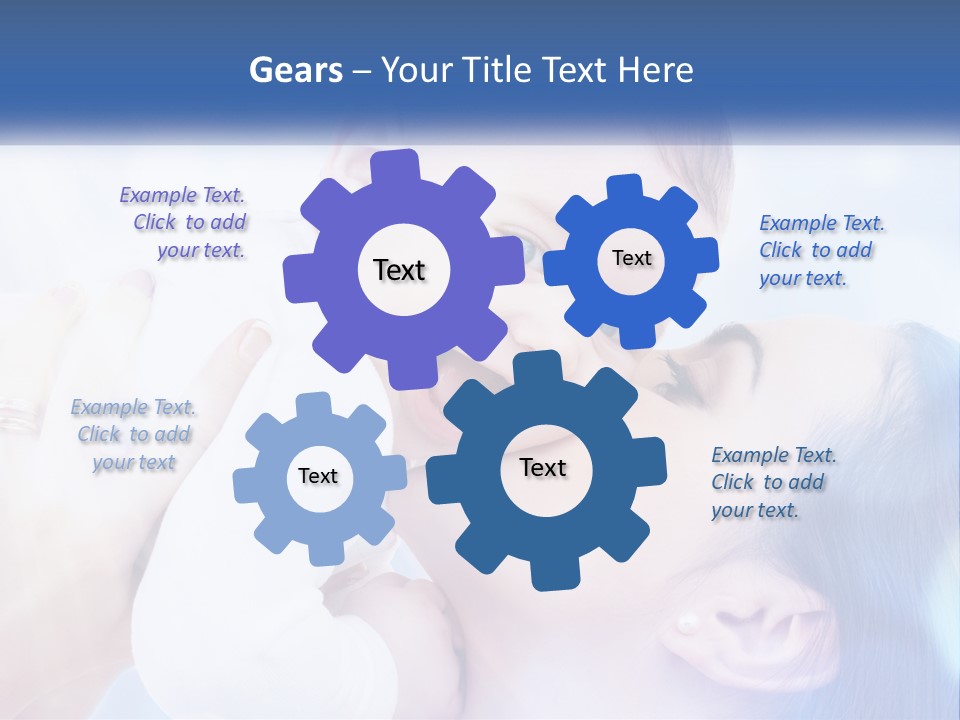 Gears – Your Title Text Here

Example Text. Click to add your text.

Text

Text

Example Text. Click to add your text.

Example Text. Click to add your text

Text

Text

Example Text. Click to add your text.